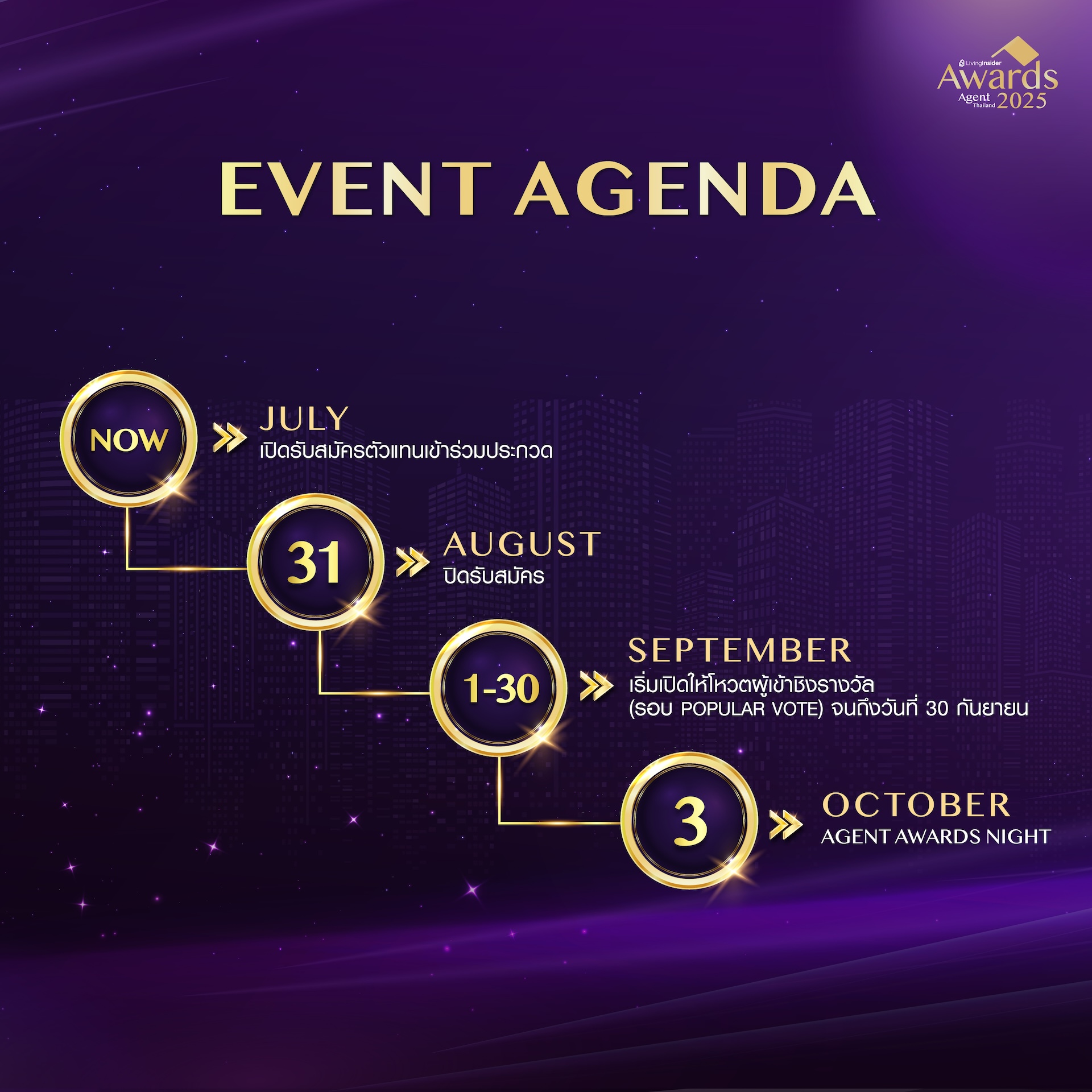 LivingInsider
Awards
Agent Thailand 2025

EVENT AGENDA

NOW
JULY
เปิดรับสมัครตัวแทนเข้าร่วมประกวด

31
AUGUST
ปิดรับสมัคร

1-30
SEPTEMBER
เริ่มเปิดให้โหวตผู้เข้าชิงรางวัล (รอบ POPULAR VOTE) จนถึงวันที่ 30 กันยายน

3
OCTOBER
AGENT AWARDS NIGHT